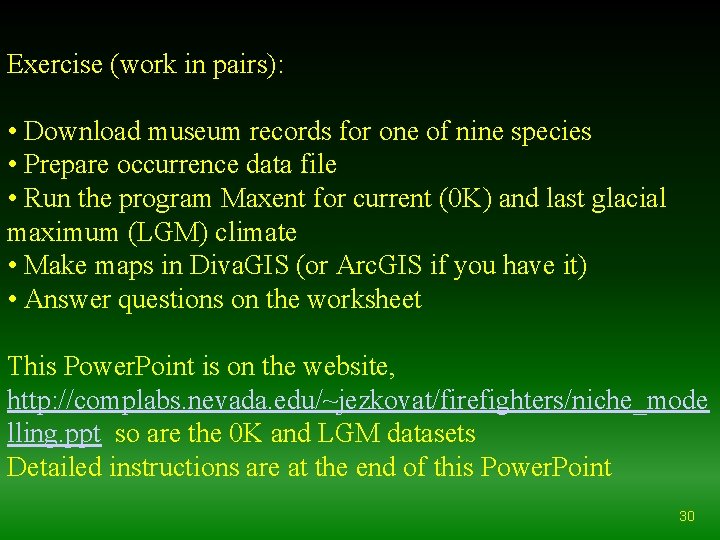 Exercise (work in pairs):

• Download museum records for one of nine species
• Prepare occurrence data file
• Run the program Maxent for current (0K) and last glacial maximum (LGM) climate
• Make maps in DivaGIS (or ArcGIS if you have it)
• Answer questions on the worksheet

This PowerPoint is on the website, http://complabs.nevada.edu/~jezkovat/firefighters/niche_modelling.ppt so are the 0K and LGM datasets
Detailed instructions are at the end of this PowerPoint

30